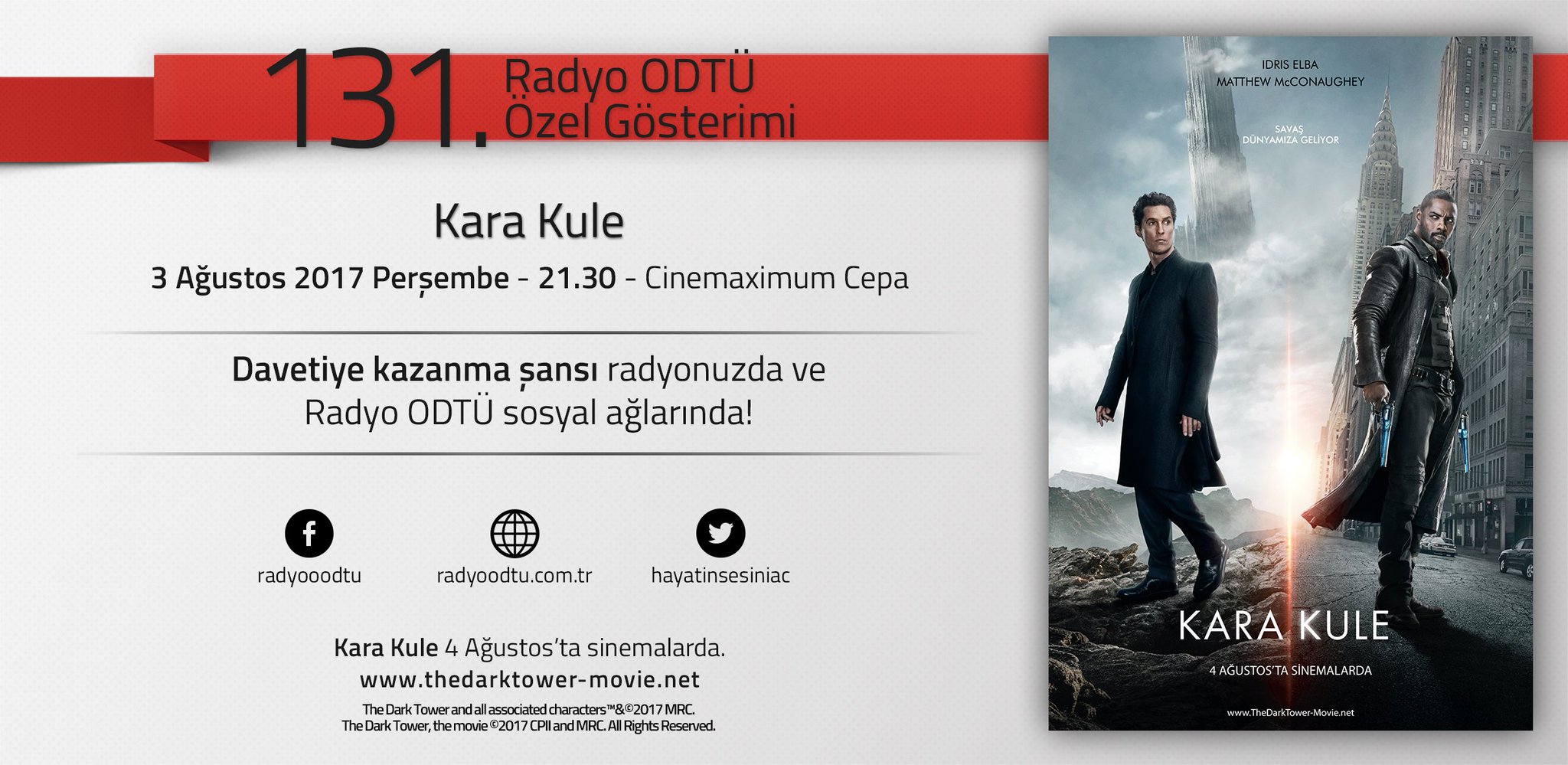 131. Radyo ODTÜ Özel Gösterimi

Kara Kule

3 Ağustos 2017 Perşembe - 21.30 - Cinemaximum Cepa

Davetiye kazanma şansı radyonuzda ve Radyo ODTÜ sosyal ağlarında!

radyooodtu

radyoodtu.com.tr

hayatinsesiniac

Kara Kule 4 Ağustos'ta sinemalarda.

www.thedarktower-movie.net

The Dark Tower and all associated characters™&©2017 MRC.
The Dark Tower, the movie ©2017 CPII and MRC. All Rights Reserved.

IDRIS ELBA
MATTHEW McCONAUGHEY

SAVAŞ
DÜNYAMIZA GELİYOR

KARA KULE

4 AĞUSTOS'TA SİNEMALARDA

www.TheDarkTower-Movie.net